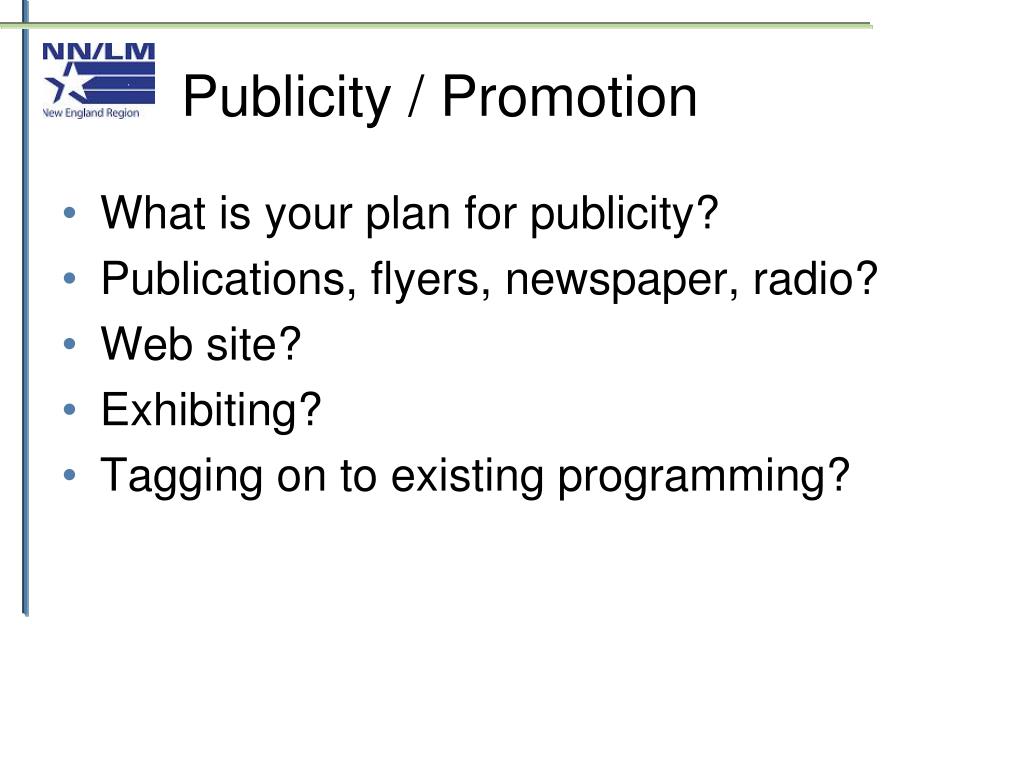 NN/LM
New England Region

Publicity / Promotion

• What is your plan for publicity?
• Publications, flyers, newspaper, radio?
• Web site?
• Exhibiting?
• Tagging on to existing programming?